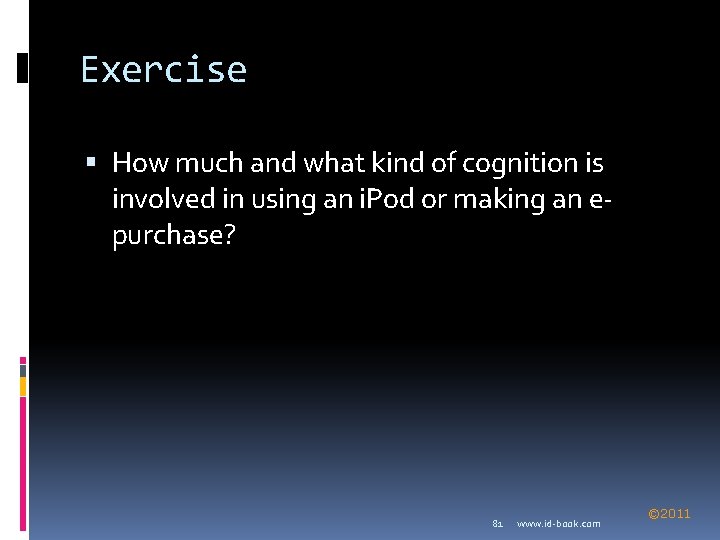 Exercise

▪ How much and what kind of cognition is involved in using an iPod or making an e-purchase?

81 www.id-book.com

©2011